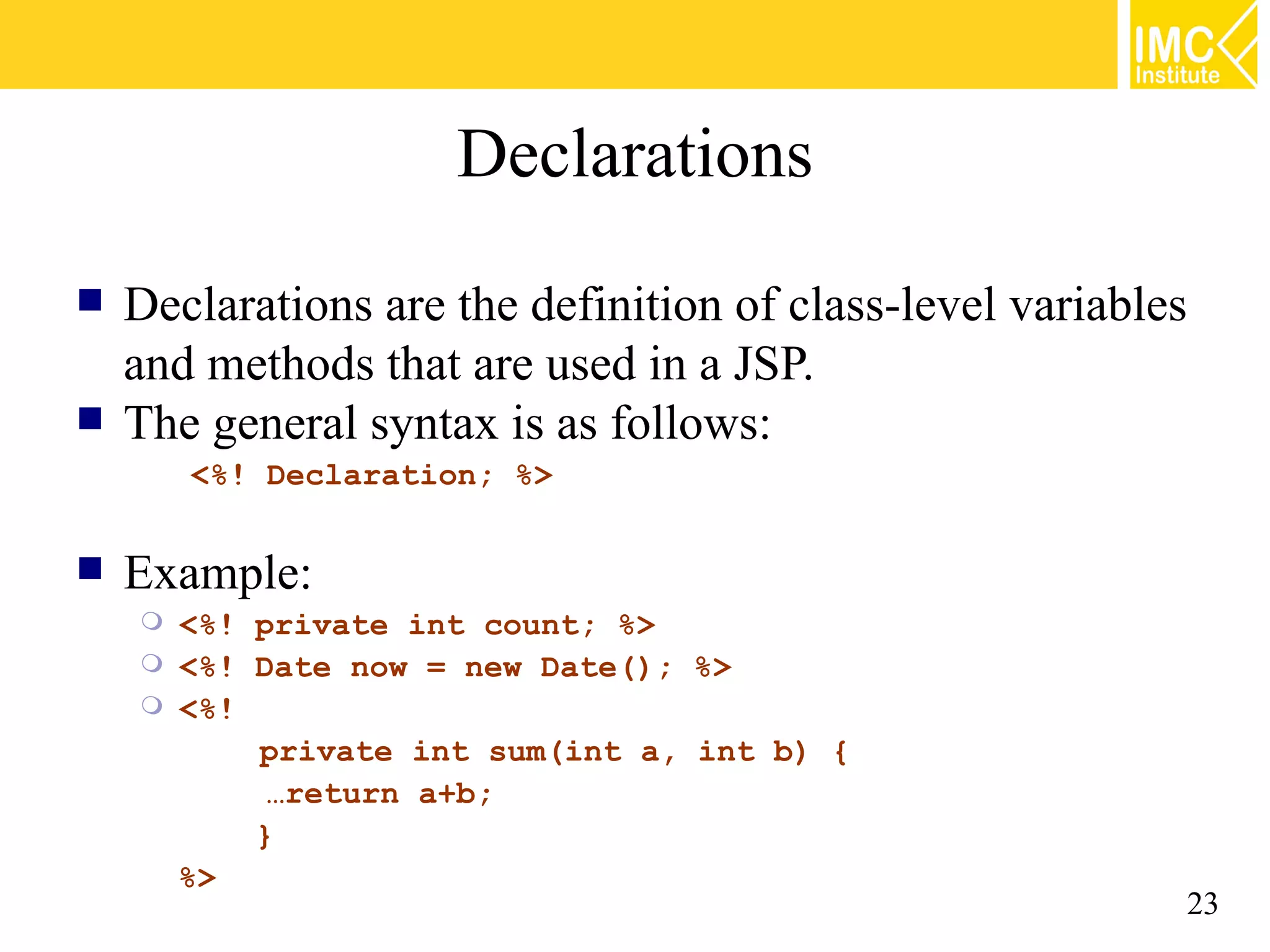 IMC Institute

Declarations

Declarations are the definition of class-level variables and methods that are used in a JSP.

The general syntax is as follows:

<%! Declaration; %>

Example:

<%! private int count; %>

<%! Date now = new Date(); %>

<%!
private int sum(int a, int b) {
…return a+b;
}
%>

23